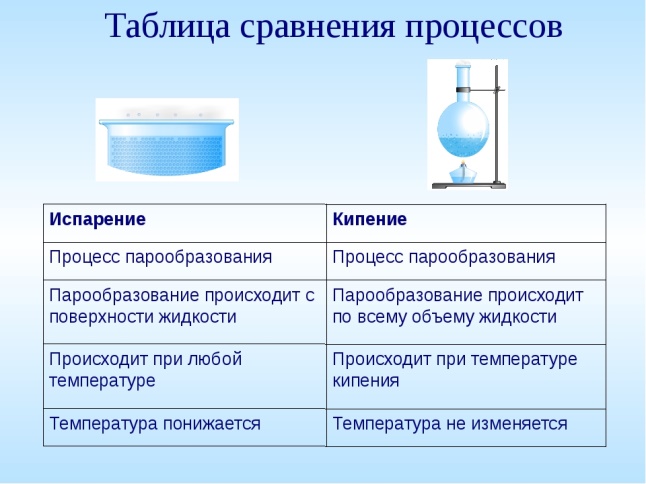 Таблица сравнения процессов

| Испарение | Кипение |
|---|---|
| Процесс парообразования | Процесс парообразования |
| Парообразование происходит с поверхности жидкости | Парообразование происходит по всему объему жидкости |
| Происходит при любой температуре | Происходит при температуре кипения |
| Температура понижается | Температура не изменяется |